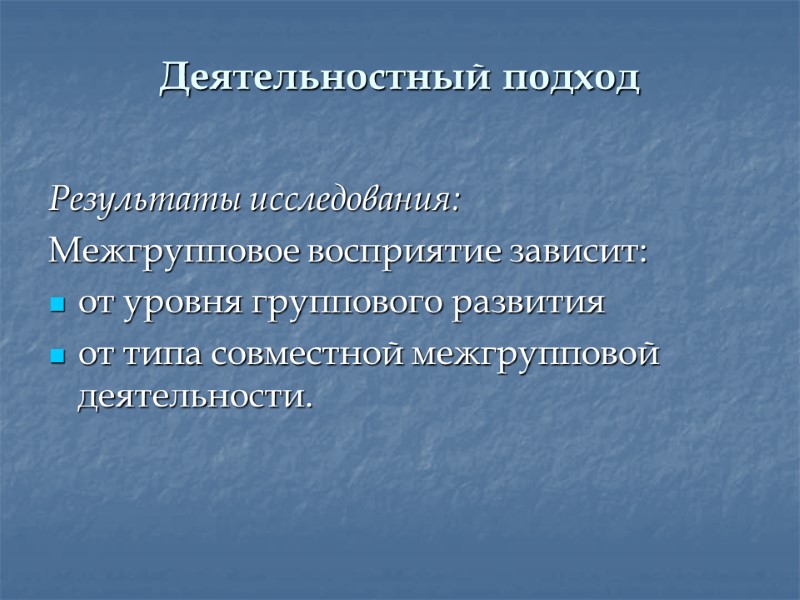 Деятельностный подход

Результаты исследования:

Межгрупповое восприятие зависит:

- от уровня группового развития
- от типа совместной межгрупповой деятельности.